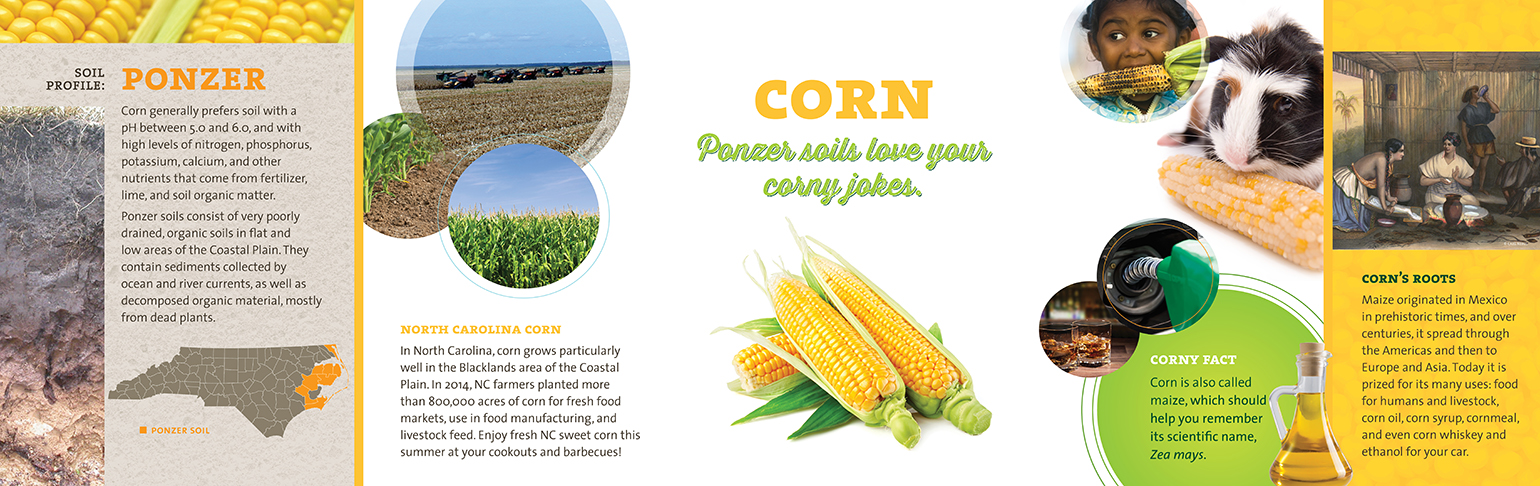 SOIL PROFILE: PONZER

Corn generally prefers soil with a pH between 5.0 and 6.0, and with high levels of nitrogen, phosphorus, potassium, calcium, and other nutrients that come from fertilizer, lime, and soil organic matter.

Ponzer soils consist of very poorly drained, organic soils in flat and low areas of the Coastal Plain. They contain sediments collected by ocean and river currents, as well as decomposed organic material, mostly from dead plants.

PONZER SOIL

NORTH CAROLINA CORN

In North Carolina, corn grows particularly well in the Blacklands area of the Coastal Plain. In 2014, NC farmers planted more than 800,000 acres of corn for fresh food markets, use in food manufacturing, and livestock feed. Enjoy fresh NC sweet corn this summer at your cookouts and barbecues!

CORN

Ponzer soils love your corny jokes.

CORNY FACT

Corn is also called maize, which should help you remember its scientific name, Zea mays.

CORN'S ROOTS

Maize originated in Mexico in prehistoric times, and over centuries, it spread through the Americas and then to Europe and Asia. Today it is prized for its many uses: food for humans and livestock, corn oil, corn syrup, cornmeal, and even corn whiskey and ethanol for your car.